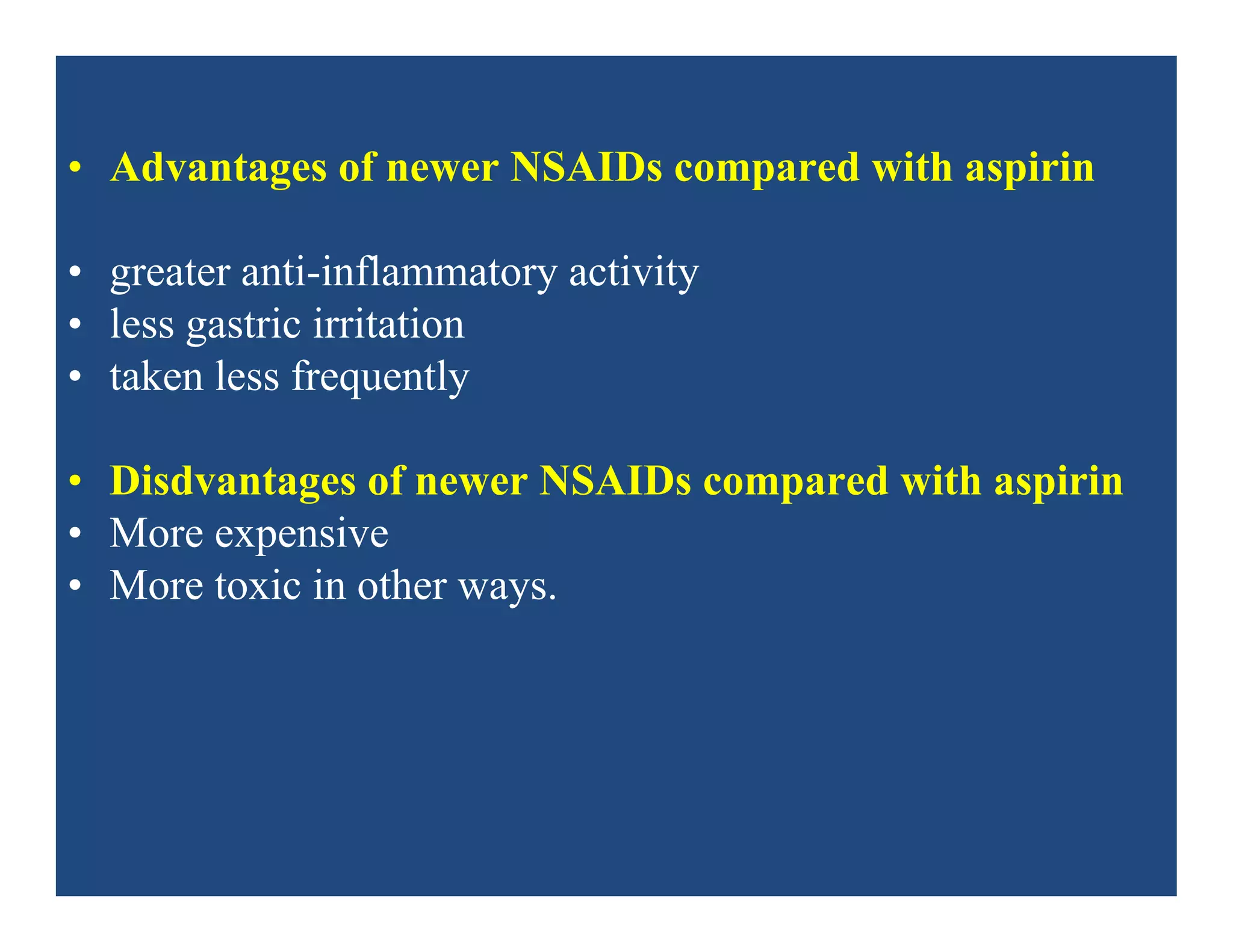 • Advantages of newer NSAIDs compared with aspirin

• greater anti-inflammatory activity
• less gastric irritation
• taken less frequently

• Disdvantages of newer NSAIDs compared with aspirin
• More expensive
• More toxic in other ways.